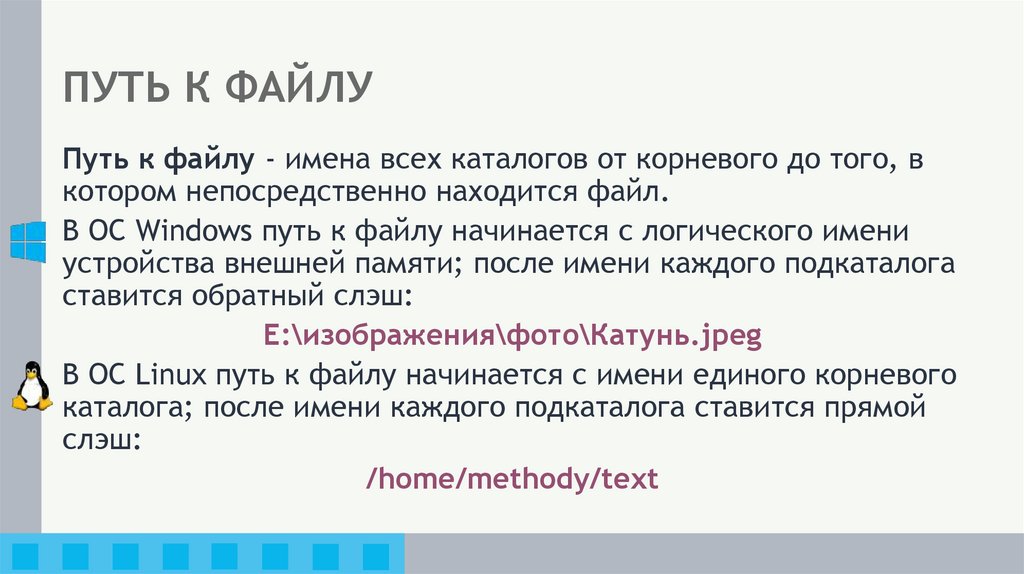 ПУТЬ К ФАЙЛУ

Путь к файлу - имена всех каталогов от корневого до того, в котором непосредственно находится файл.

В ОС Windows путь к файлу начинается с логического имени устройства внешней памяти; после имени каждого подкаталога ставится обратный слэш:

E:\изображения\фото\Катунь.jpeg

В ОС Linux путь к файлу начинается с имени единого корневого каталога; после имени каждого подкаталога ставится прямой слэш:

/home/methody/text